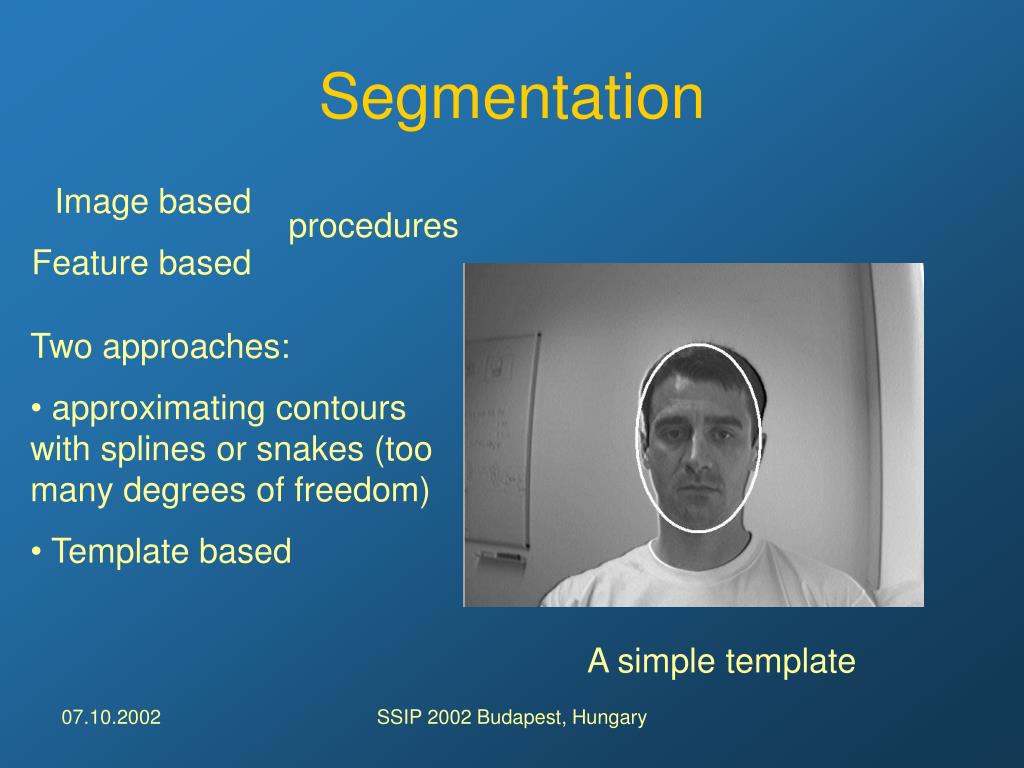 Segmentation

Image based
Feature based

procedures

Two approaches:

• approximating contours with splines or snakes (too many degrees of freedom)

• Template based

A simple template

07.10.2002

SSIP 2002 Budapest, Hungary